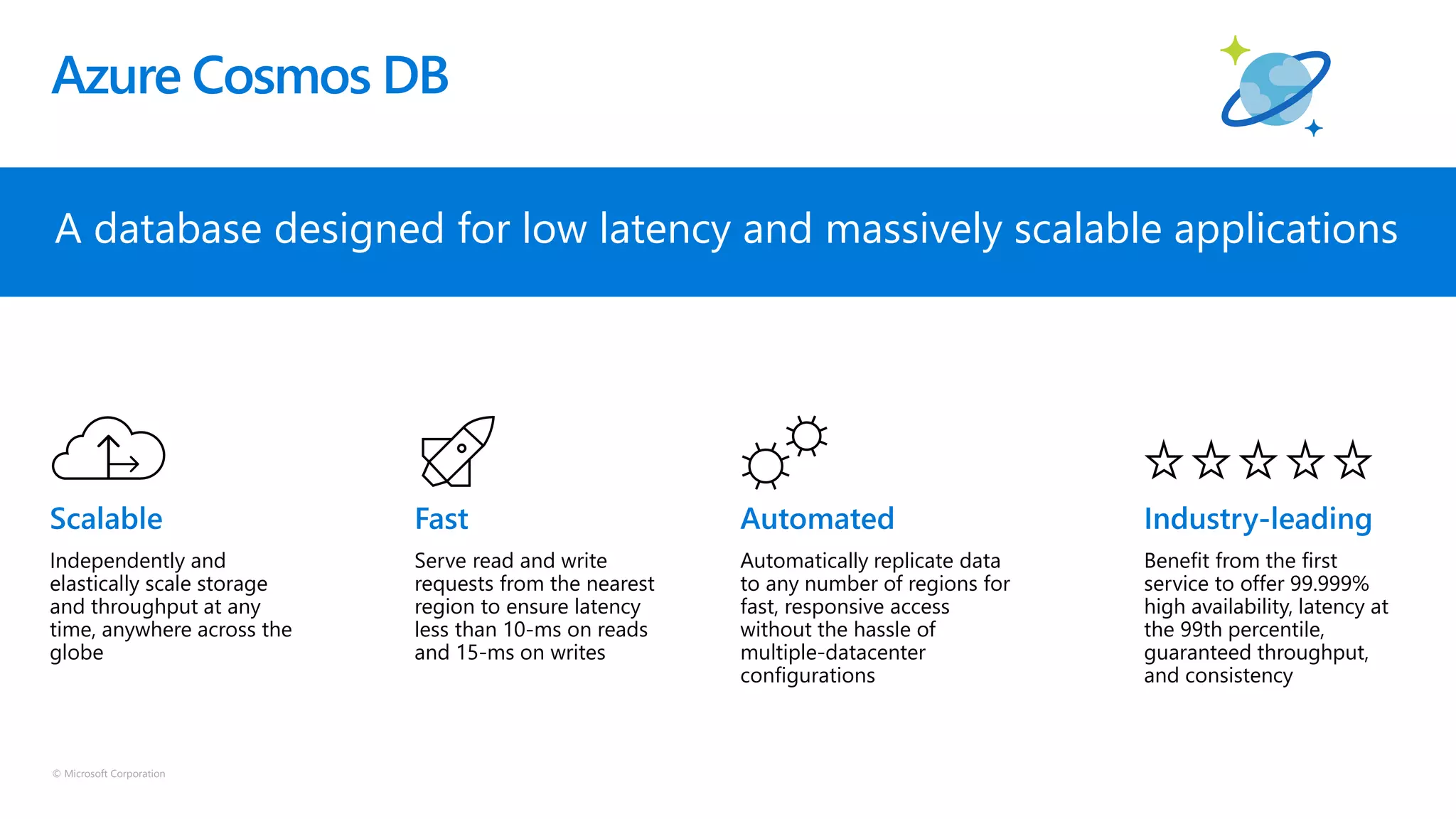 Azure Cosmos DB

A database designed for low latency and massively scalable applications

Scalable

Independently and elastically scale storage and throughput at any time, anywhere across the globe

Fast

Serve read and write requests from the nearest region to ensure latency less than 10-ms on reads and 15-ms on writes

Automated

Automatically replicate data to any number of regions for fast, responsive access without the hassle of multiple-datacenter configurations

Industry-leading

Benefit from the first service to offer 99.999% high availability, latency at the 99th percentile, guaranteed throughput, and consistency

© Microsoft Corporation